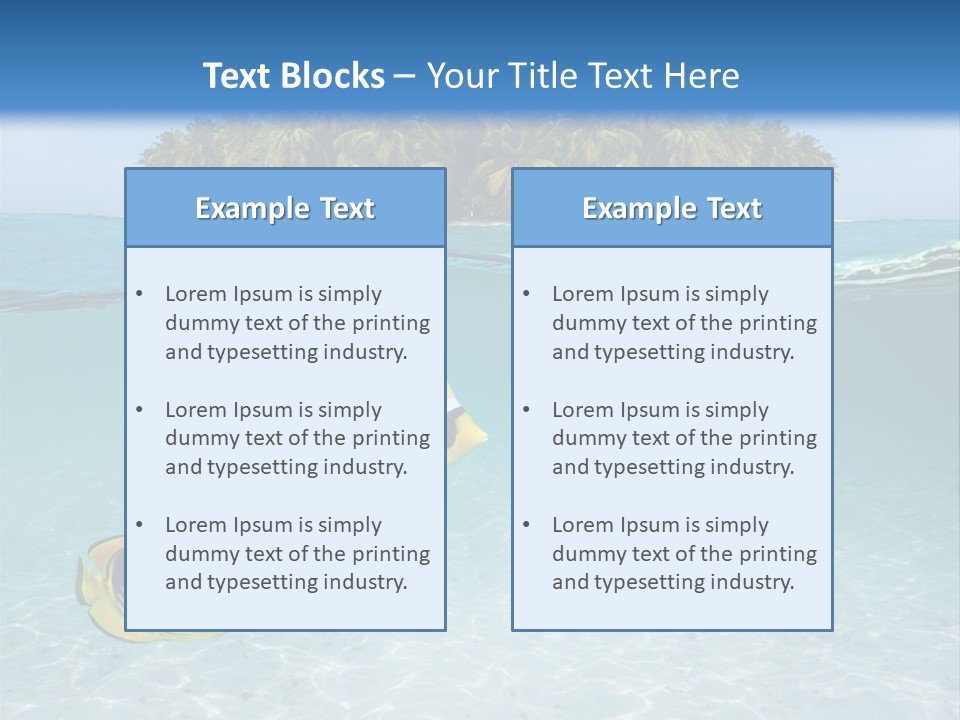 Text Blocks – Your Title Text Here

Example Text

• Lorem Ipsum is simply dummy text of the printing and typesetting industry.

• Lorem Ipsum is simply dummy text of the printing and typesetting industry.

• Lorem Ipsum is simply dummy text of the printing and typesetting industry.

Example Text

• Lorem Ipsum is simply dummy text of the printing and typesetting industry.

• Lorem Ipsum is simply dummy text of the printing and typesetting industry.

• Lorem Ipsum is simply dummy text of the printing and typesetting industry.